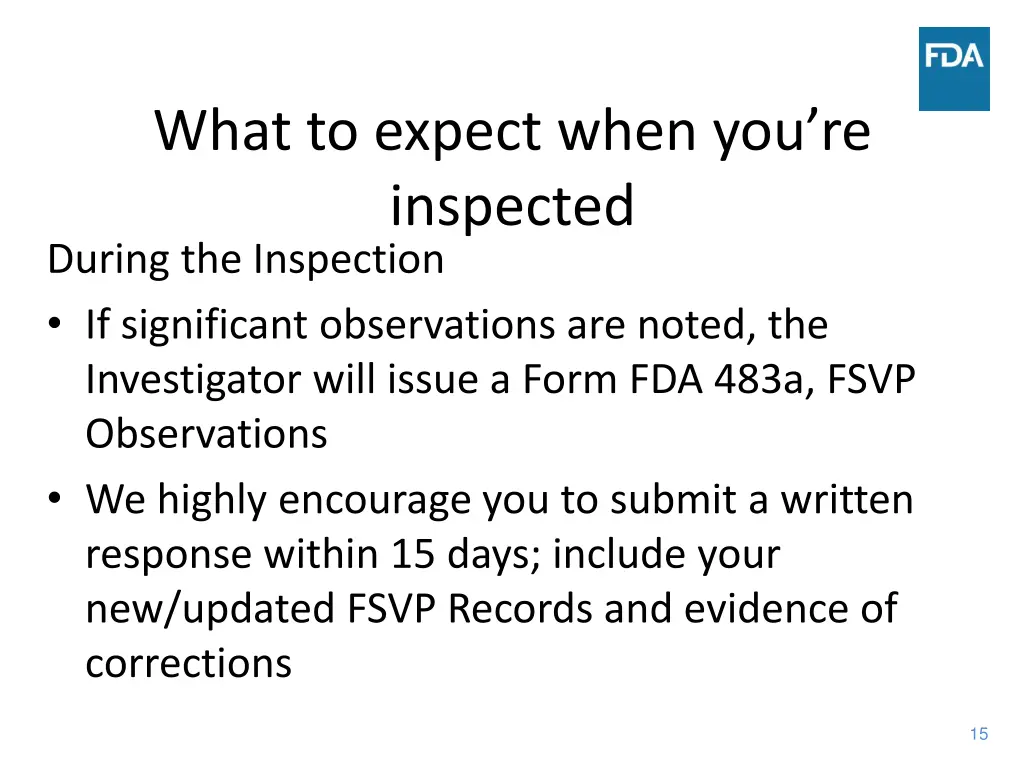 FDA

What to expect when you’re inspected

During the Inspection

• If significant observations are noted, the Investigator will issue a Form FDA 483a, FSVP Observations

• We highly encourage you to submit a written response within 15 days; include your new/updated FSVP Records and evidence of corrections

15